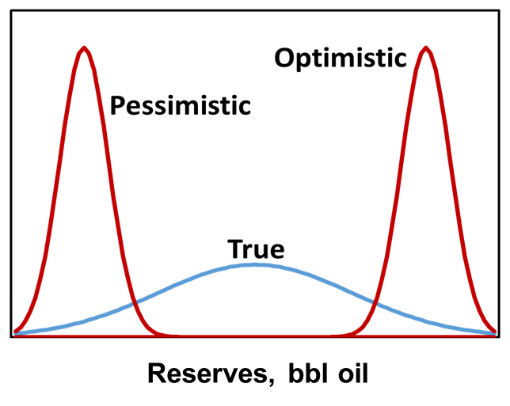 Optimistic
Pessimistic
True
Reserves, bbl oil